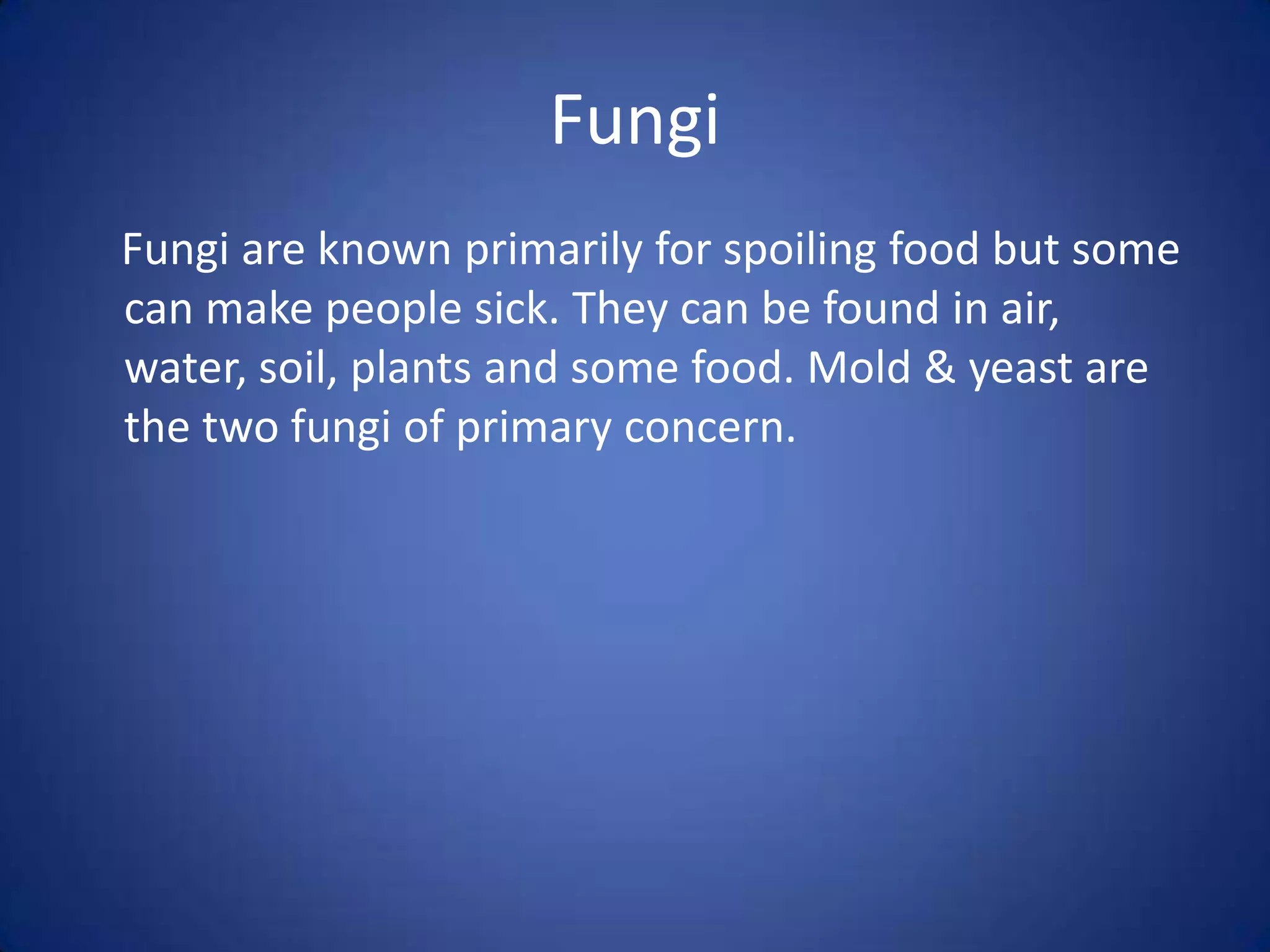 Fungi

Fungi are known primarily for spoiling food but some can make people sick. They can be found in air, water, soil, plants and some food. Mold & yeast are the two fungi of primary concern.